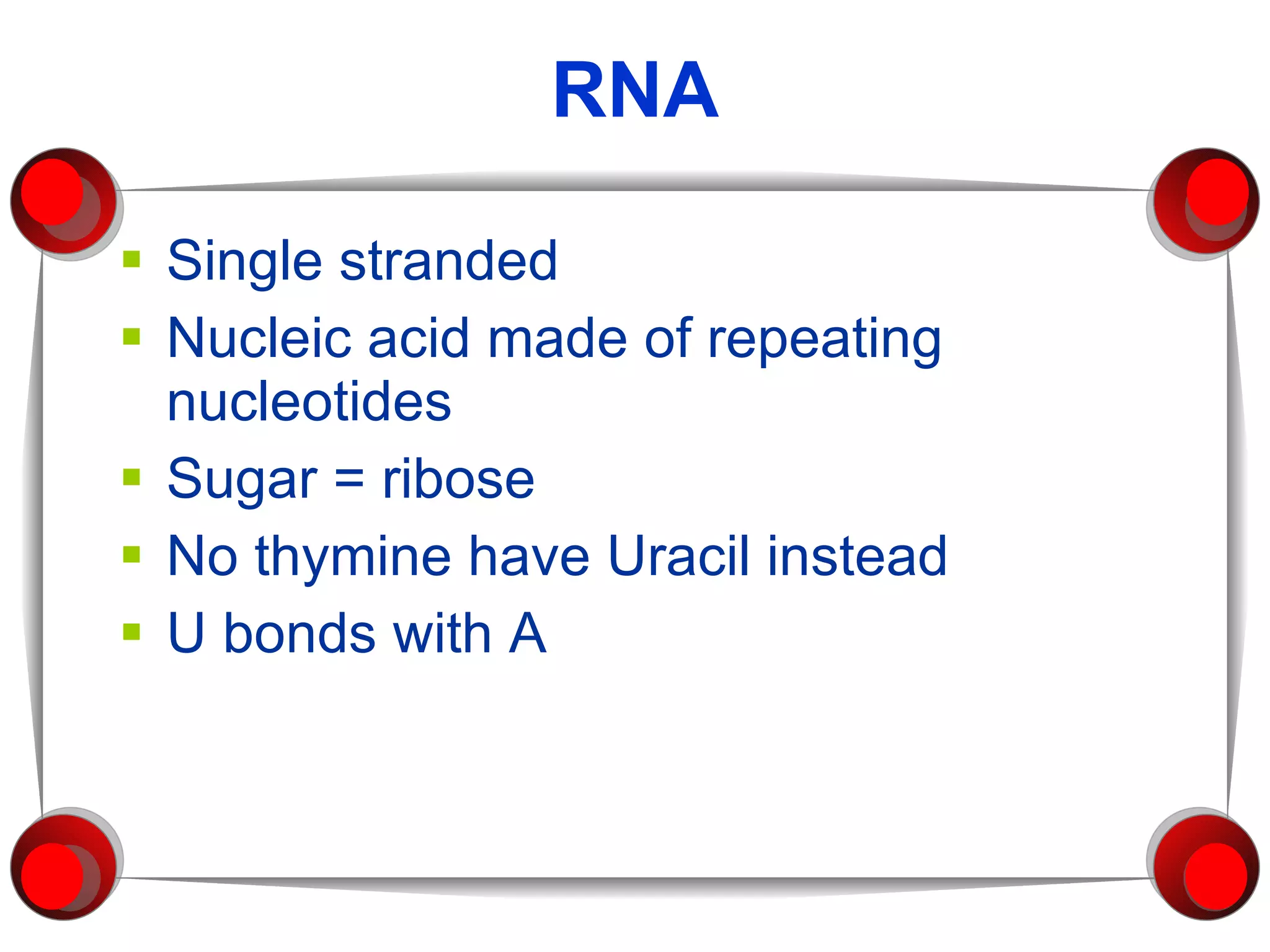 RNA

- Single stranded
- Nucleic acid made of repeating nucleotides
- Sugar = ribose
- No thymine have Uracil instead
- U bonds with A